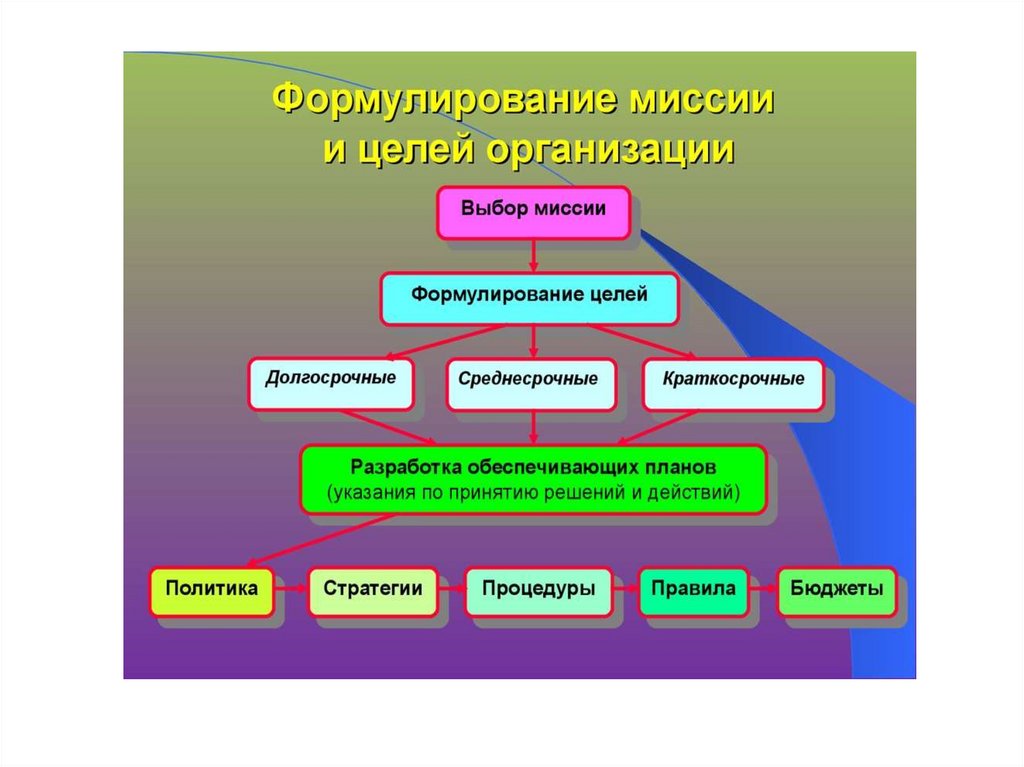 Формулирование миссии и целей организации

Выбор миссии

Формулирование целей

Долгосрочные

Среднесрочные

Краткосрочные

Разработка обеспечивающих планов
(указания по принятию решений и действий)

Политика

Стратегии

Процедуры

Правила

Бюджеты